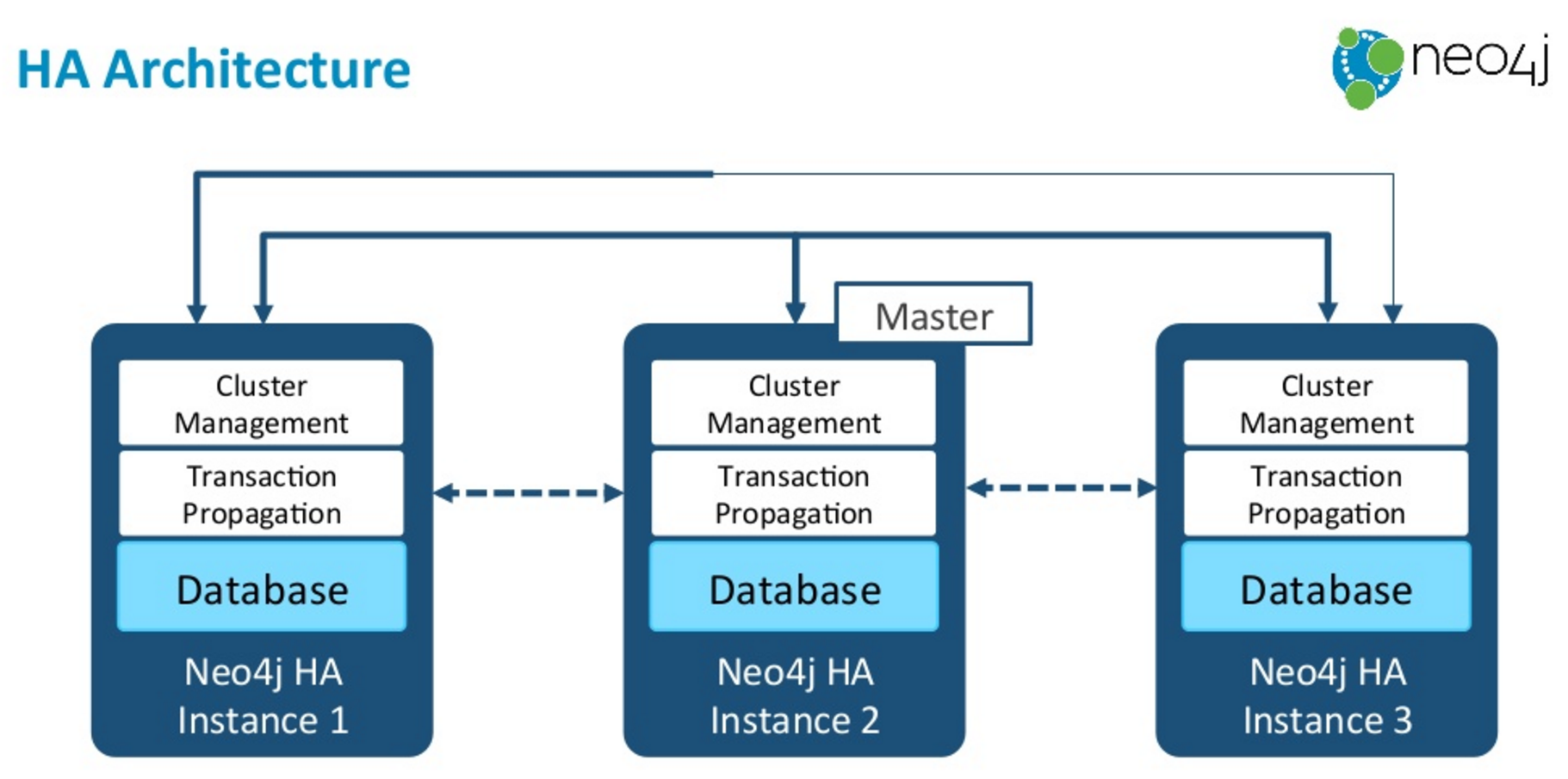 HA Architecture

neo4j

Master

Cluster Management

Transaction Propagation

Database

Neo4j HA Instance 1

Cluster Management

Transaction Propagation

Database

Neo4j HA Instance 2

Cluster Management

Transaction Propagation

Database

Neo4j HA Instance 3